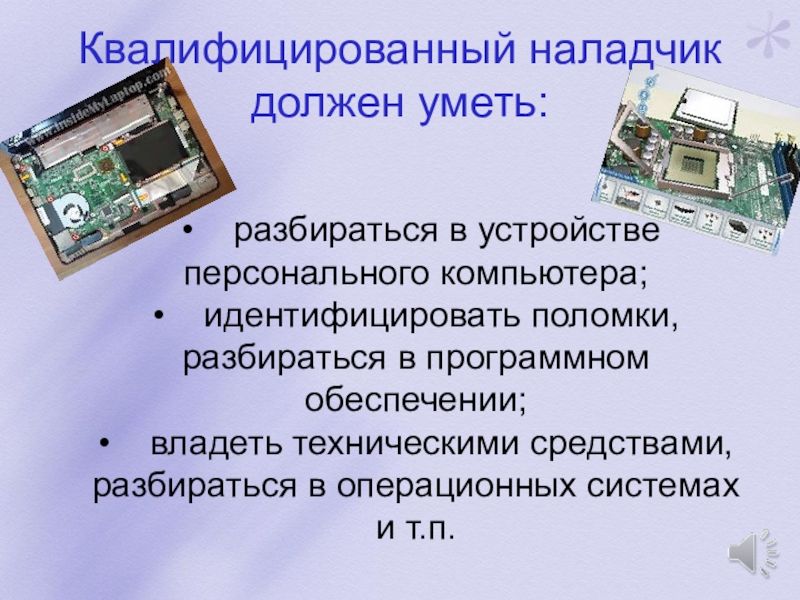 Квалифицированный наладчик должен уметь:

www.InsideMyLaptop.com

• разбираться в устройстве персонального компьютера;
• идентифицировать поломки, разбираться в программном обеспечении;
• владеть техническими средствами, разбираться в операционных системах и т.п.